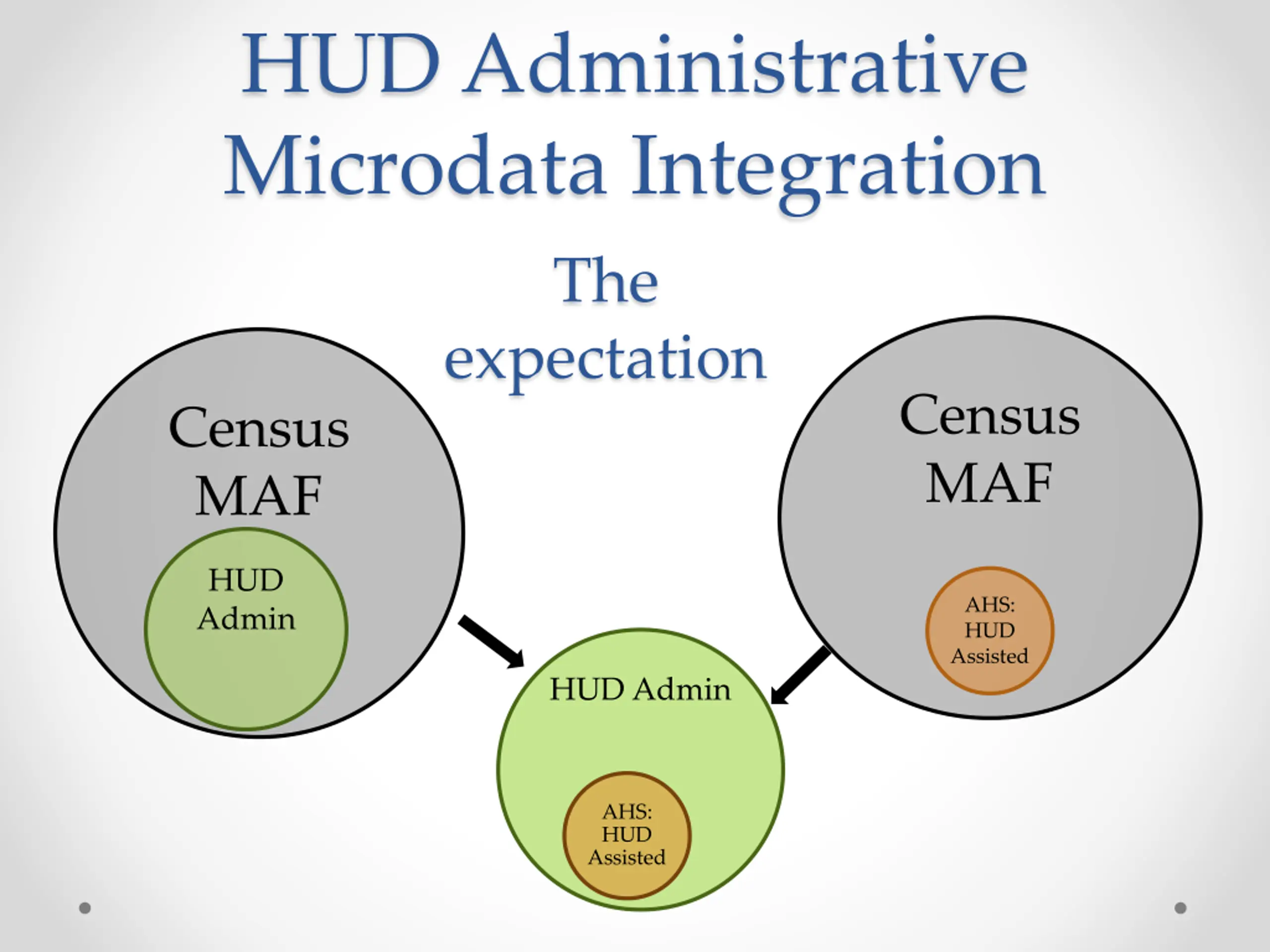 HUD Administrative Microdata Integration

The expectation

Census MAF

HUD Admin

Census MAF

AHS: HUD Assisted

HUD Admin

AHS: HUD Assisted